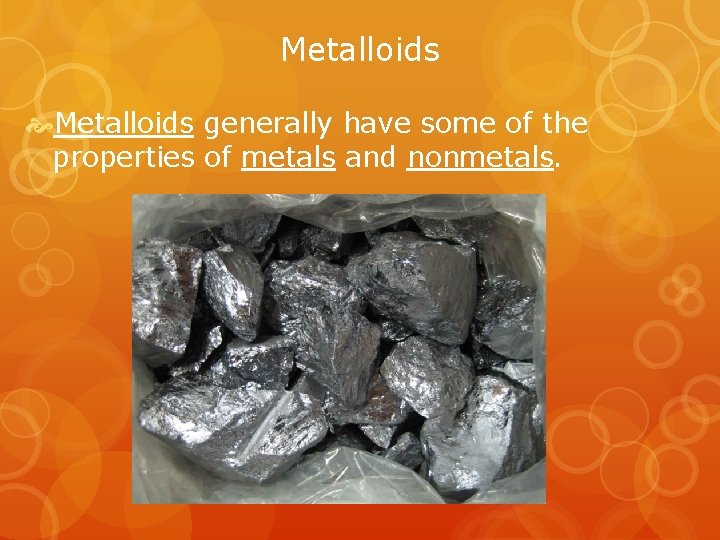 Metalloids

Metalloids generally have some of the properties of metals and nonmetals.